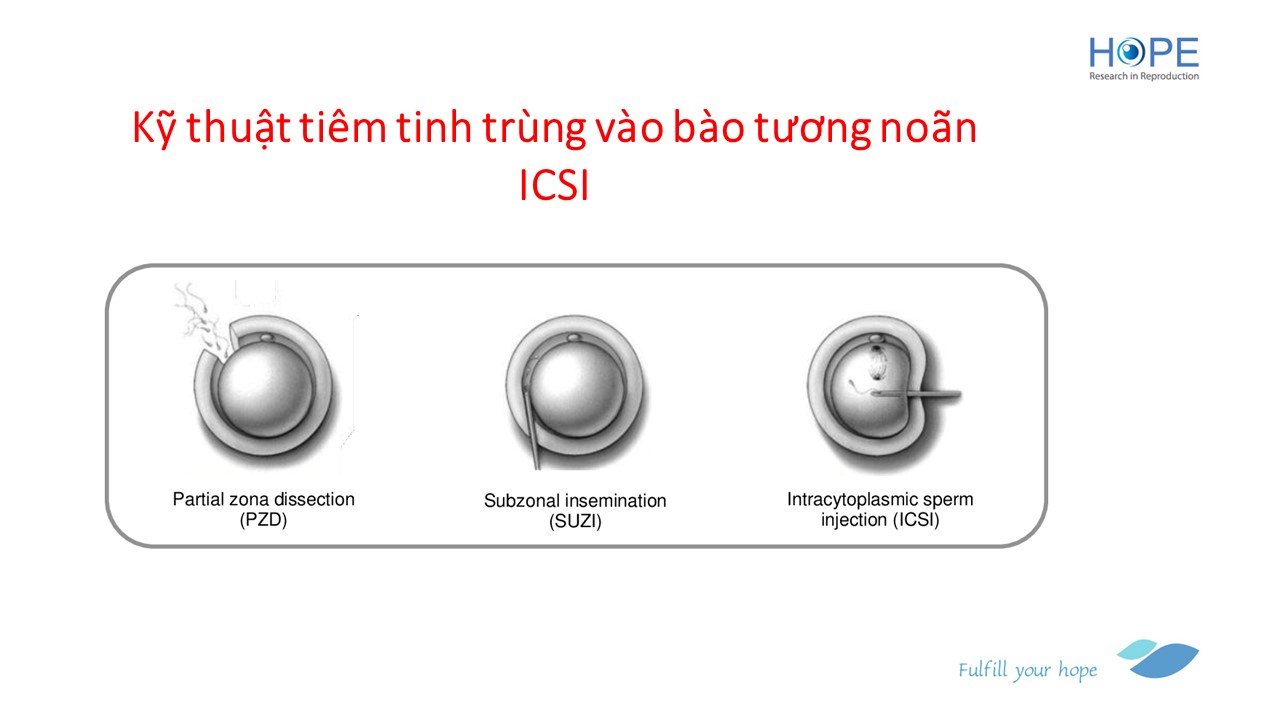 HOPE
Research in Reproduction

Kỹ thuật tiêm tinh trùng vào bào tương noãn
ICSI

Partial zona dissection (PZD)

Subzonal insemination (SUZI)

Intracytoplasmic sperm injection (ICSI)

Fulfill your hope